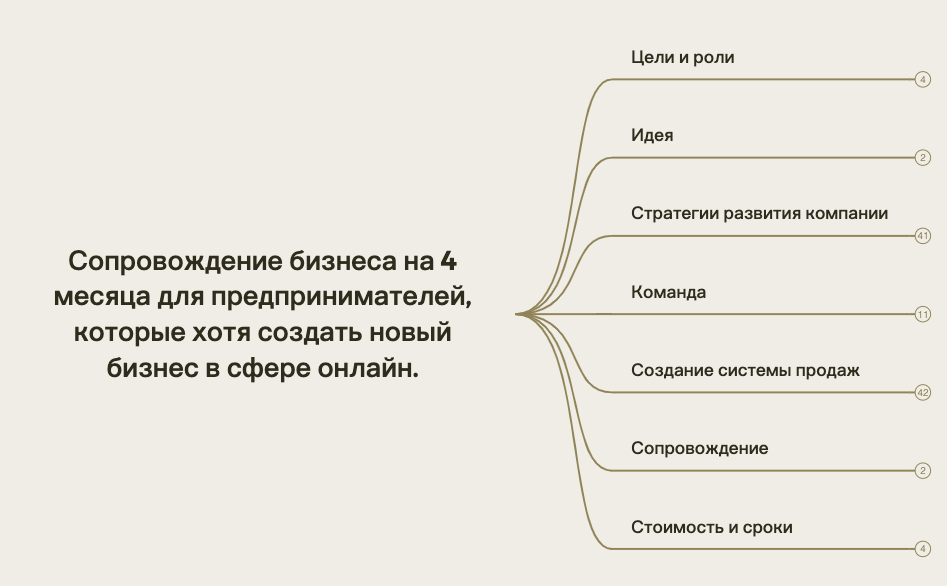 Сопровождение бизнеса на 4 месяца для предпринимателей, которые хотя создать новый бизнес в сфере онлайн.

Цели и роли
4

Идея
2

Стратегии развития компании
41

Команда
11

Создание системы продаж
42

Сопровождение
2

Стоимость и сроки
4